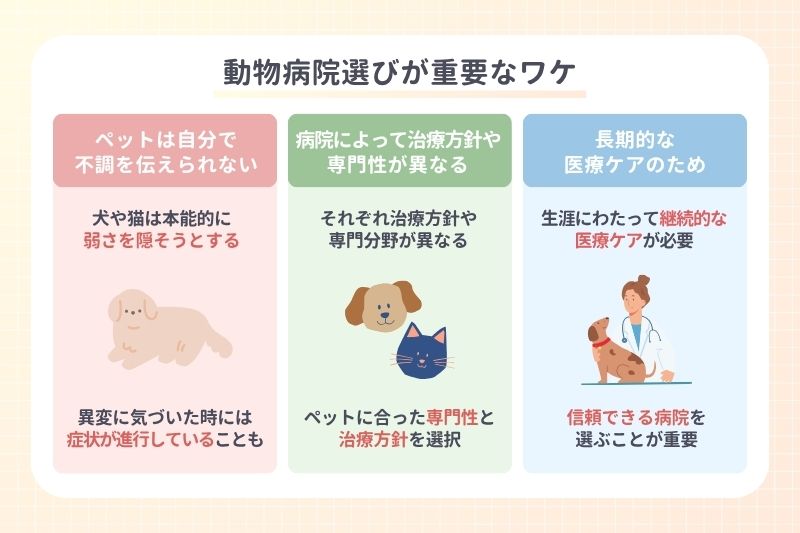 動物病院選びが重要なワケ

ペットは自分で不調を伝えられない

犬や猫は本能的に弱さを隠そうとする

異変に気づいた時には症状が進行していることも

病院によって治療方針や専門性が異なる

それぞれ治療方針や専門分野が異なる

ペットに合った専門性と治療方針を選択

長期的な医療ケアのため

生涯にわたって継続的な医療ケアが必要

信頼できる病院を選ぶことが重要